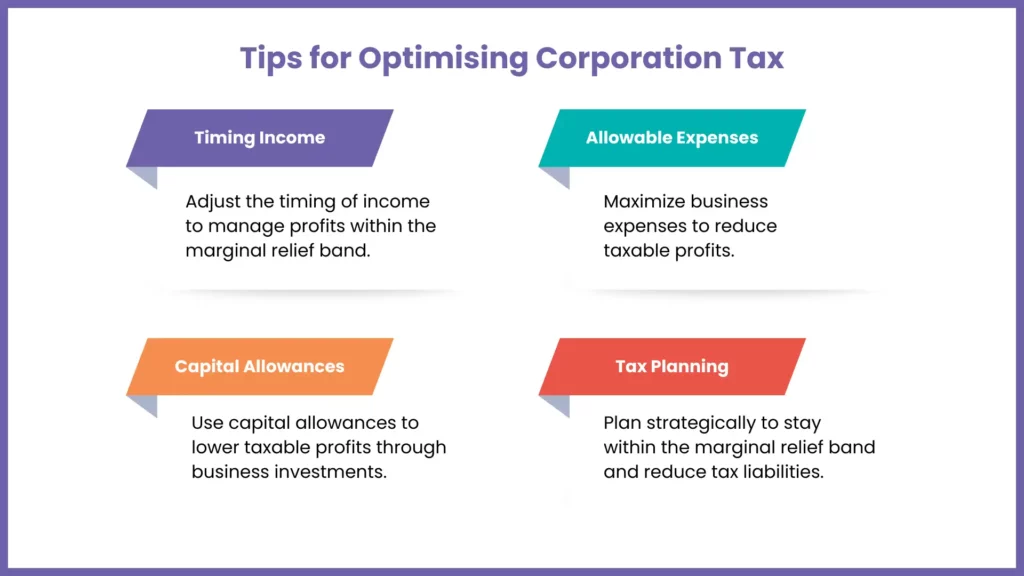 Tips for Optimising Corporation Tax

Timing Income

Adjust the timing of income to manage profits within the marginal relief band.

Allowable Expenses

Maximize business expenses to reduce taxable profits.

Capital Allowances

Use capital allowances to lower taxable profits through business investments.

Tax Planning

Plan strategically to stay within the marginal relief band and reduce tax liabilities.